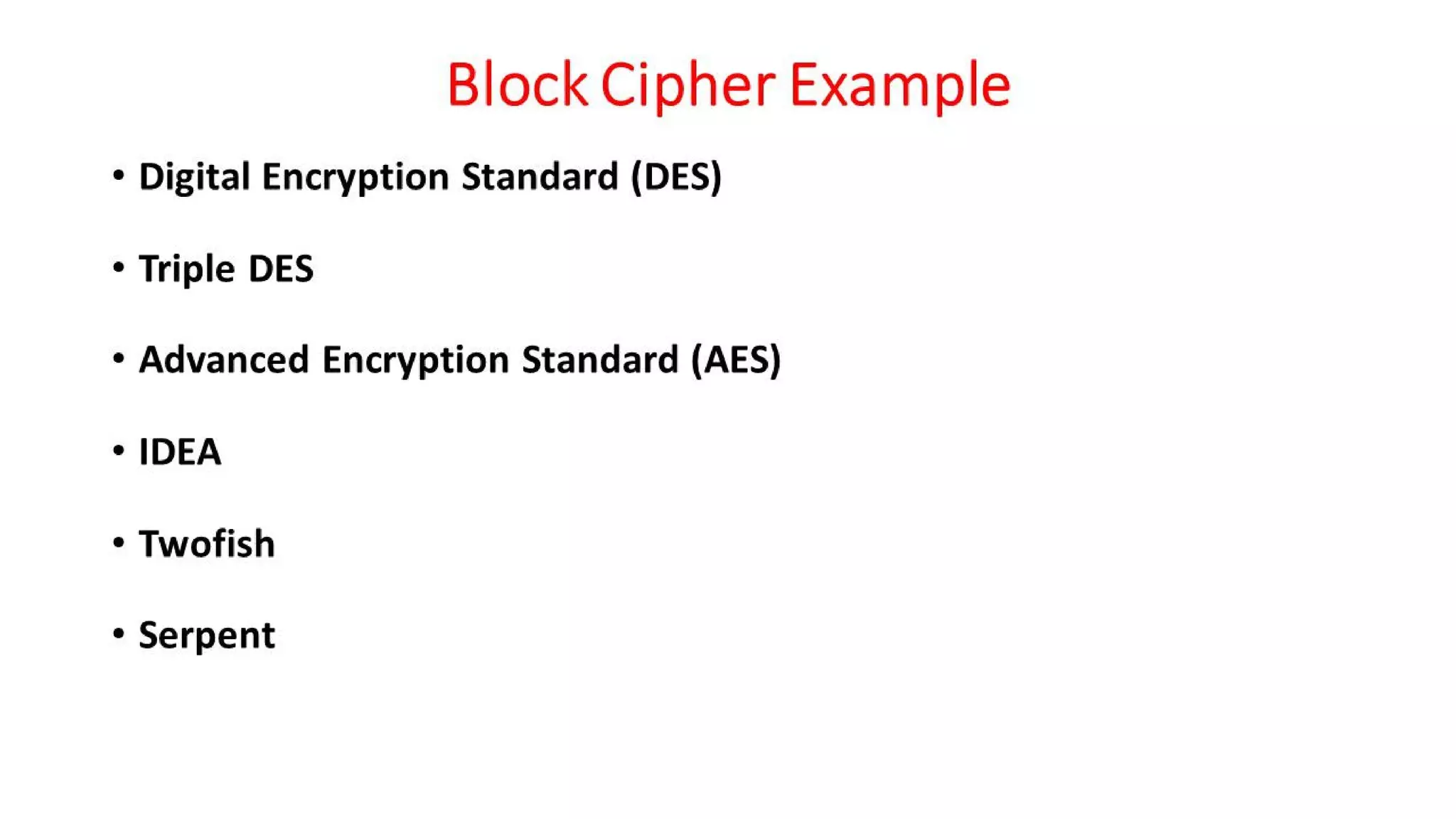 Block Cipher Example

• Digital Encryption Standard (DES)

• Triple DES

• Advanced Encryption Standard (AES)

• IDEA

• Twofish

• Serpent